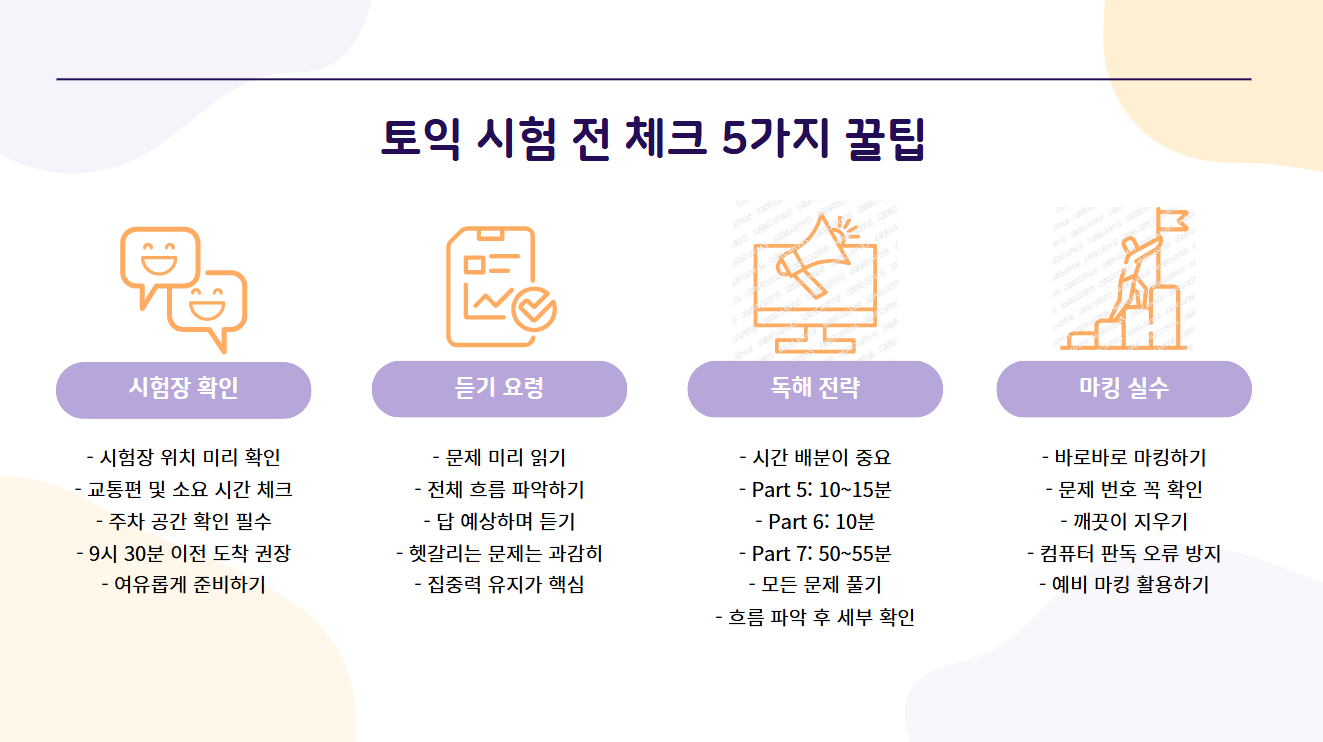 토익 시험 전 체크 5가지 꿀팁

시험장 확인

- 시험장 위치 미리 확인
- 교통편 및 소요 시간 체크
- 주차 공간 확인 필수
- 9시 30분 이전 도착 권장
- 여유롭게 준비하기

듣기 요령

- 문제 미리 읽기
- 전체 흐름 파악하기
- 답 예상하며 듣기
- 헷갈리는 문제는 과감히
- 집중력 유지가 핵심

독해 전략

- 시간 배분이 중요
- Part 5: 10~15분
- Part 6: 10분
- Part 7: 50~55분
- 모든 문제 풀기
- 흐름 파악 후 세부 확인

마킹 실수

- 바로바로 마킹하기
- 문제 번호 꼭 확인
- 깨끗이 지우기
- 컴퓨터 판독 오류 방지
- 예비 마킹 활용하기